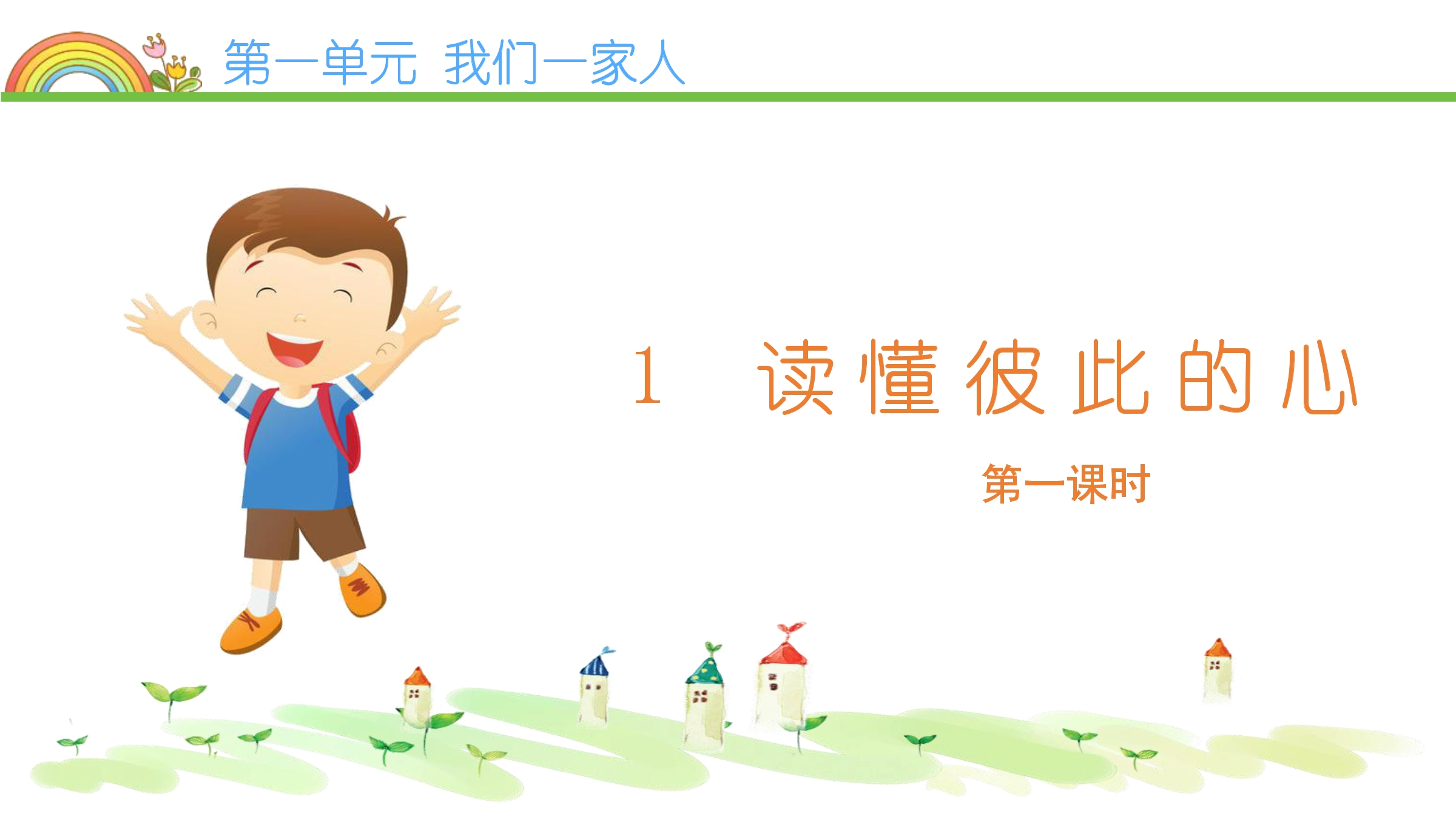 第一单元 我们一家人

1 读懂彼此的心

第一课时